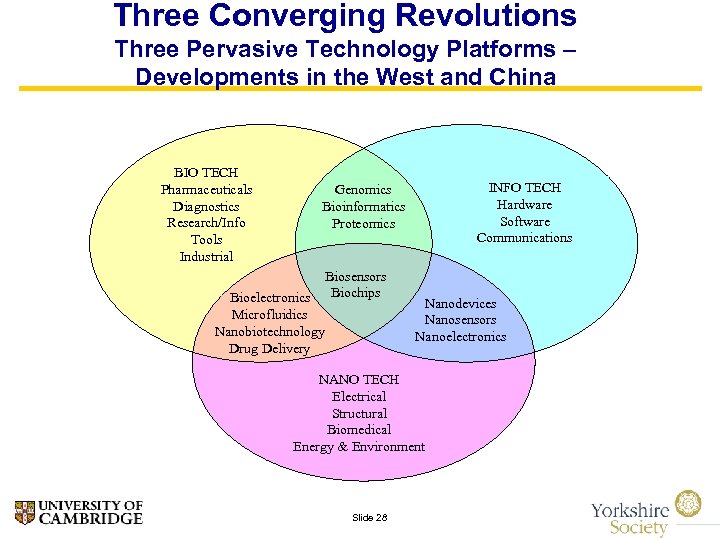 Three Converging Revolutions
Three Pervasive Technology Platforms – Developments in the West and China

BIO TECH
Pharmaceuticals
Diagnostics
Research/Info
Tools
Industrial

Genomics
Bioinformatics
Proteomics

INFO TECH
Hardware
Software
Communications

Biosensors
Biochips

Bioelectronics
Microfluidics
Nanobiotechnology
Drug Delivery

Nanodevices
Nanosensors
Nanoelectronics

NANO TECH
Electrical
Structural
Biomedical
Energy & Environment

UNIVERSITY OF CAMBRIDGE

Slide 28

Yorkshire Society